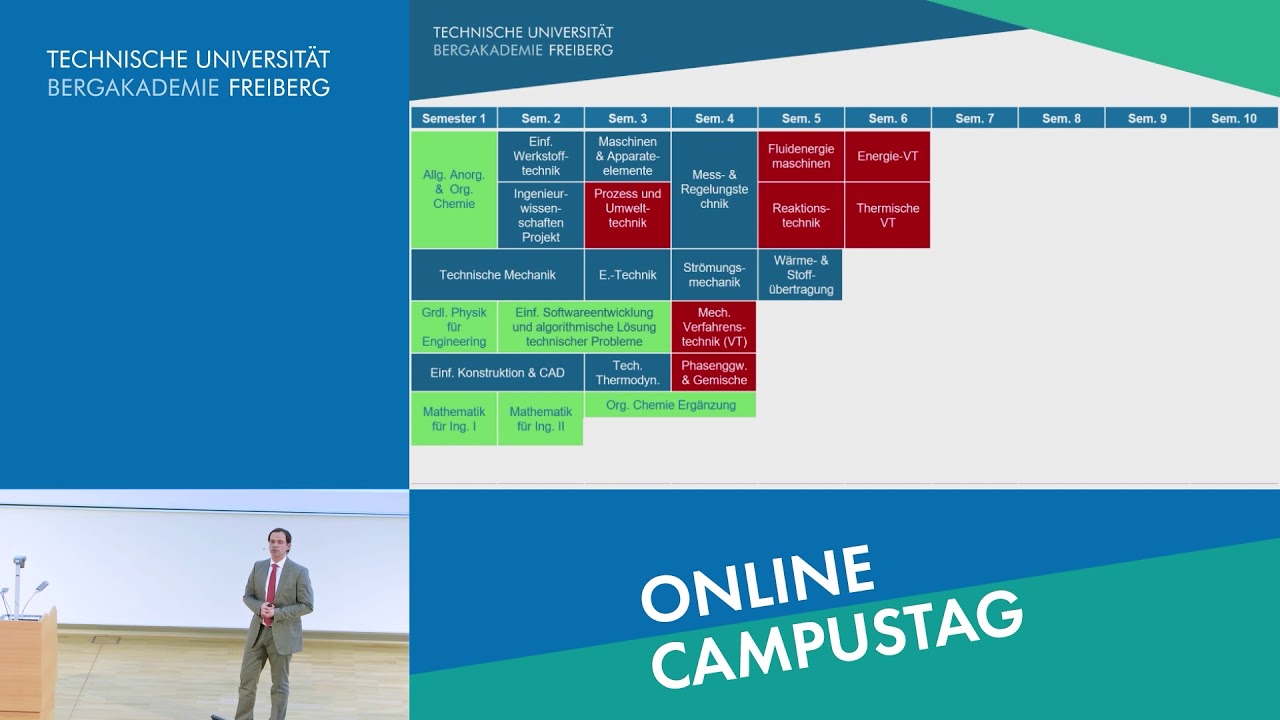 TECHNISCHE UNIVERSITÄT
BERGAKADEMIE FREIBERG

TECHNISCHE UNIVERSITÄT
BERGAKADEMIE FREIBERG

| Semester 1 | Sem. 2 | Sem. 3 | Sem. 4 | Sem. 5 | Sem. 6 | Sem. 7 | Sem. 8 | Sem. 9 | Sem. 10 |
|---|---|---|---|---|---|---|---|---|---|
| Allg. Anorg. & Org. Chemie | Einf. Werkstofftechnik | Maschinen & Apparateelemente | Mess- & Regelungstechnik | Fluidenergie maschinen | Energie-VT | | | | |
| | Ingenieurwissenschaften Projekt | Prozess und Umwelttechnik | | Reaktionstechnik | Thermische VT | | | | |
| Technische Mechanik | | E.-Technik | Strömungsmechanik | Wärme- & Stoffübertragung | | | | | |
| Grdl. Physik für Engineering | Einf. Softwareentwicklung und algorithmische Lösung technischer Probleme | | Mech. Verfahrenstechnik (VT) | | | | | | |
| Einf. Konstruktion & CAD | | Tech. Thermodyn. | Phasenggw. & Gemische | | | | | | |
| Mathematik für Ing. I | Mathematik für Ing. II | Org. Chemie Ergänzung | | | | | | | |

ONLINE
CAMPUSTAG